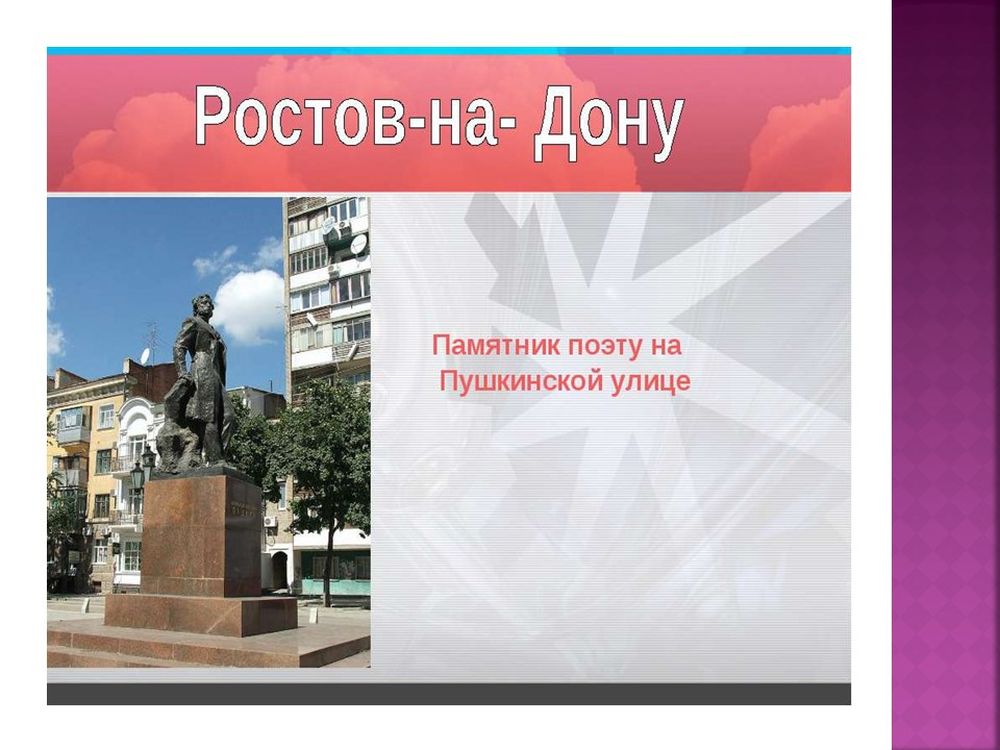 Ростов-на- Дону

Памятник поэту на Пушкинской улице